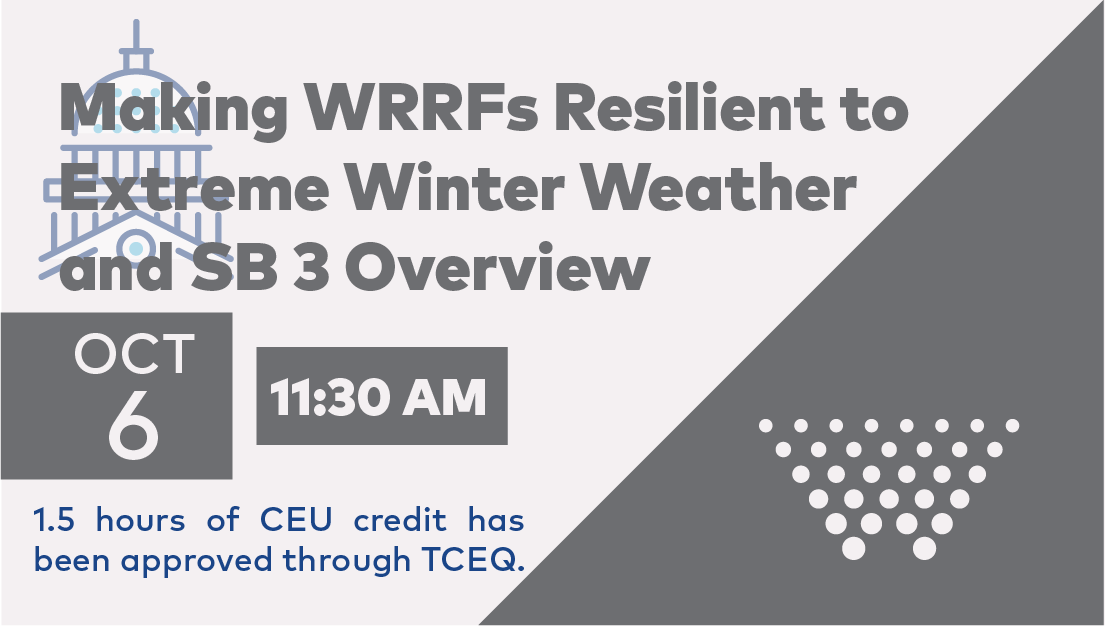 Making WRRFs Resilient to Extreme Winter Weather and SB 3 Overview

OCT
6

11:30 AM

1.5 hours of CEU credit has been approved through TCEQ.